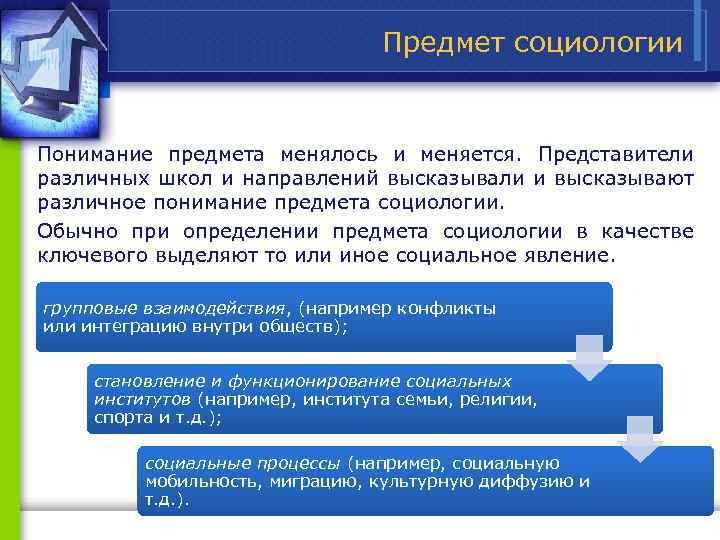 Предмет социологии

Понимание предмета менялось и меняется. Представители различных школ и направлений высказывали и высказывают различное понимание предмета социологии.

Обычно при определении предмета социологии в качестве ключевого выделяют то или иное социальное явление.

групповые взаимодействия, (например конфликты или интеграцию внутри обществ);

становление и функционирование социальных институтов (например, института семьи, религии, спорта и т.д.);

социальные процессы (например, социальную мобильность, миграцию, культурную диффузию и т.д.).